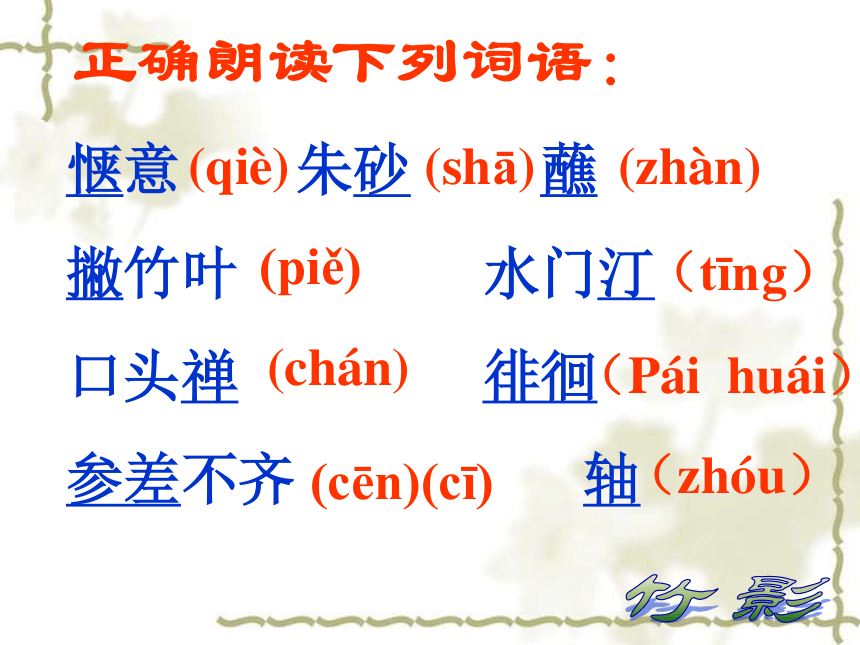 正确朗读下列词语：

惬意 (qiè) 朱砂 (shā) 蘸 (zhàn)

撇竹叶 (piě) 水门汀（tīng）

口头禅 (chán) 徘徊（Pái huái）

参差不齐 (cēn)(cī) 轴（zhóu）

竹影